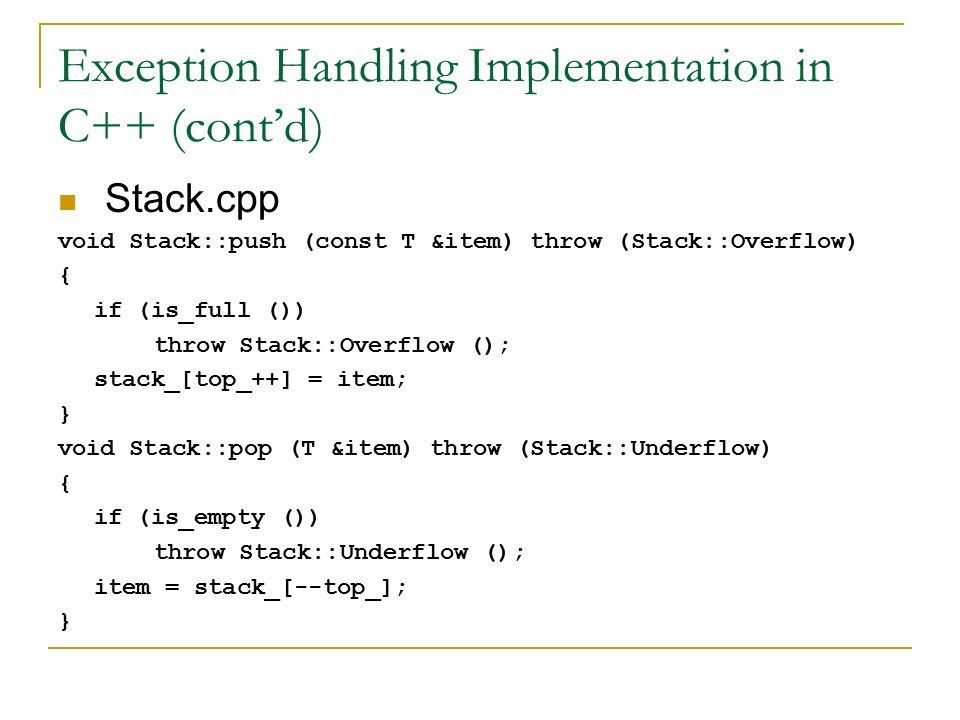 Exception Handling Implementation in C++ (cont'd)

Stack.cpp

void Stack::push (const T &item) throw (Stack::Overflow)
{
  if (is_full ())
       throw Stack::Overflow ();
  stack_[top_++] = item;
}
void Stack::pop (T &item) throw (Stack::Underflow)
{
  if (is_empty ())
       throw Stack::Underflow ();
  item = stack_[--top_];
}